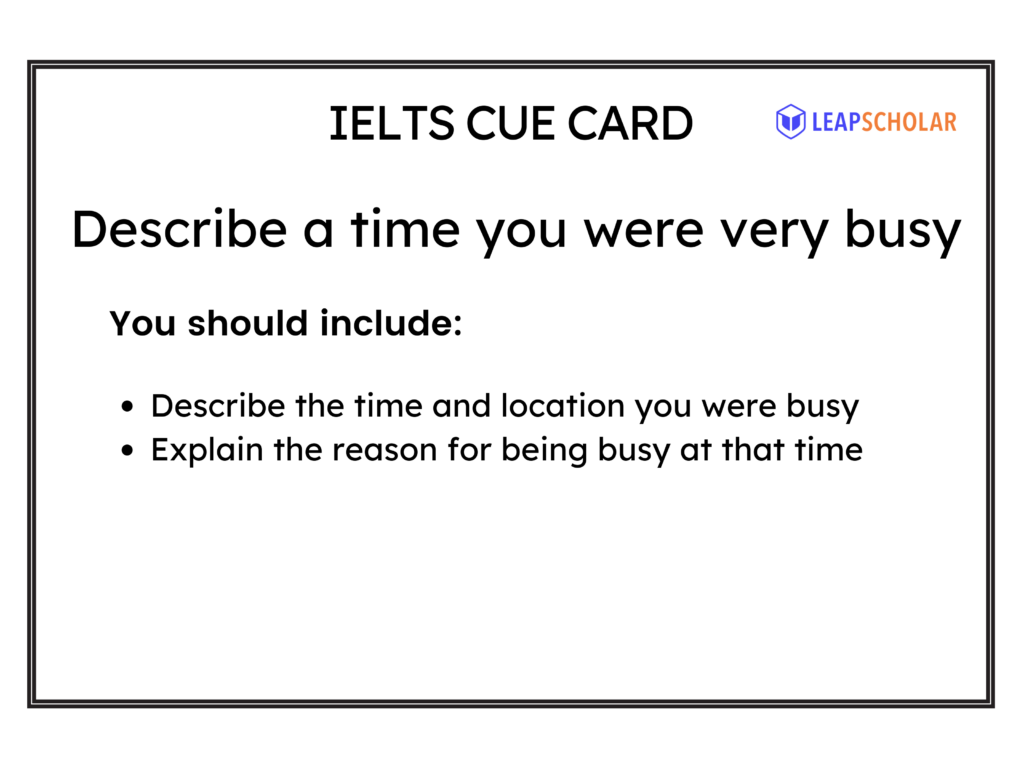 IELTS CUE CARD

LEAPSCHOLAR

Describe a time you were very busy

You should include:

- Describe the time and location you were busy
- Explain the reason for being busy at that time